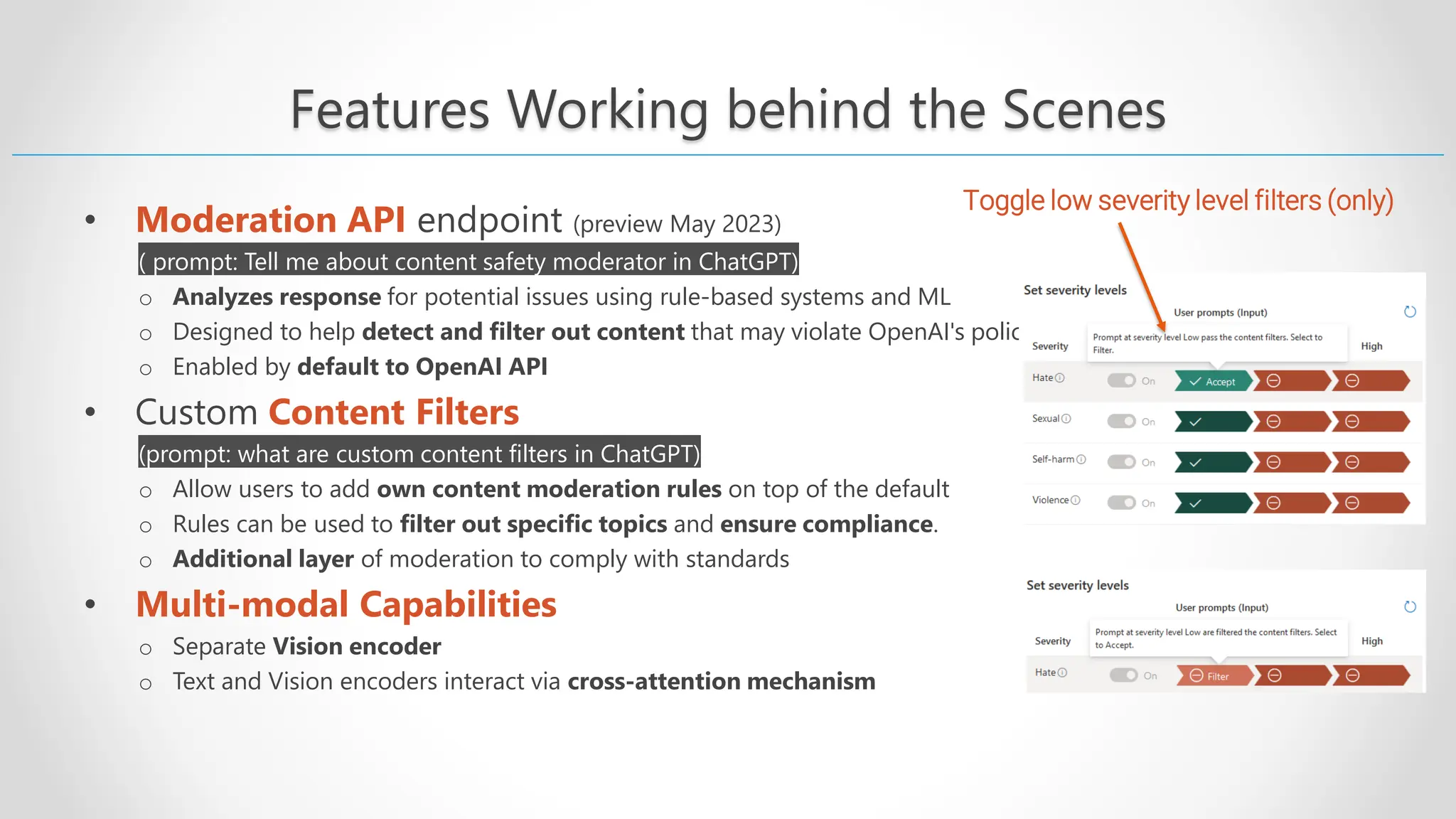 Features Working behind the Scenes

• Moderation API endpoint (preview May 2023)

( prompt: Tell me about content safety moderator in ChatGPT)

○ Analyzes response for potential issues using rule-based systems and ML
○ Designed to help detect and filter out content that may violate OpenAI's polic
○ Enabled by default to OpenAI API

• Custom Content Filters

(prompt: what are custom content filters in ChatGPT)

○ Allow users to add own content moderation rules on top of the default
○ Rules can be used to filter out specific topics and ensure compliance.
○ Additional layer of moderation to comply with standards

• Multi-modal Capabilities

○ Separate Vision encoder
○ Text and Vision encoders interact via cross-attention mechanism

Toggle low severity level filters (only)

Set severity levels

User prompts (Input)

Severity

Prompt at severity level Low pass the content filters. Select to Filter.

High

Hate On Accept

Sexual On

Self-harm On

Violence On

Set severity levels

User prompts (Input)

Severity

Prompt at severity level Low are filtered the content filters. Select to Accept.

High

Hate On Filter